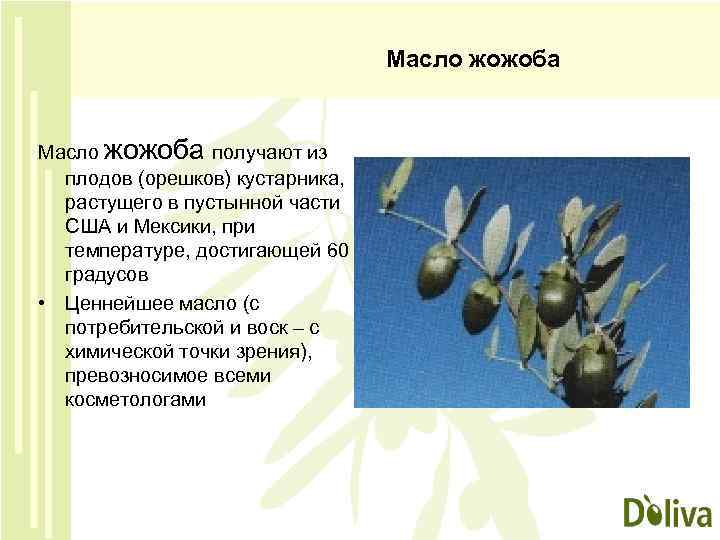 Масло жожоба

Масло жожоба получают из плодов (орешков) кустарника, растущего в пустынной части США и Мексики, при температуре, достигающей 60 градусов

• Ценнейшее масло (с потребительской и воск – с химической точки зрения), превозносимое всеми косметологами

Doliva